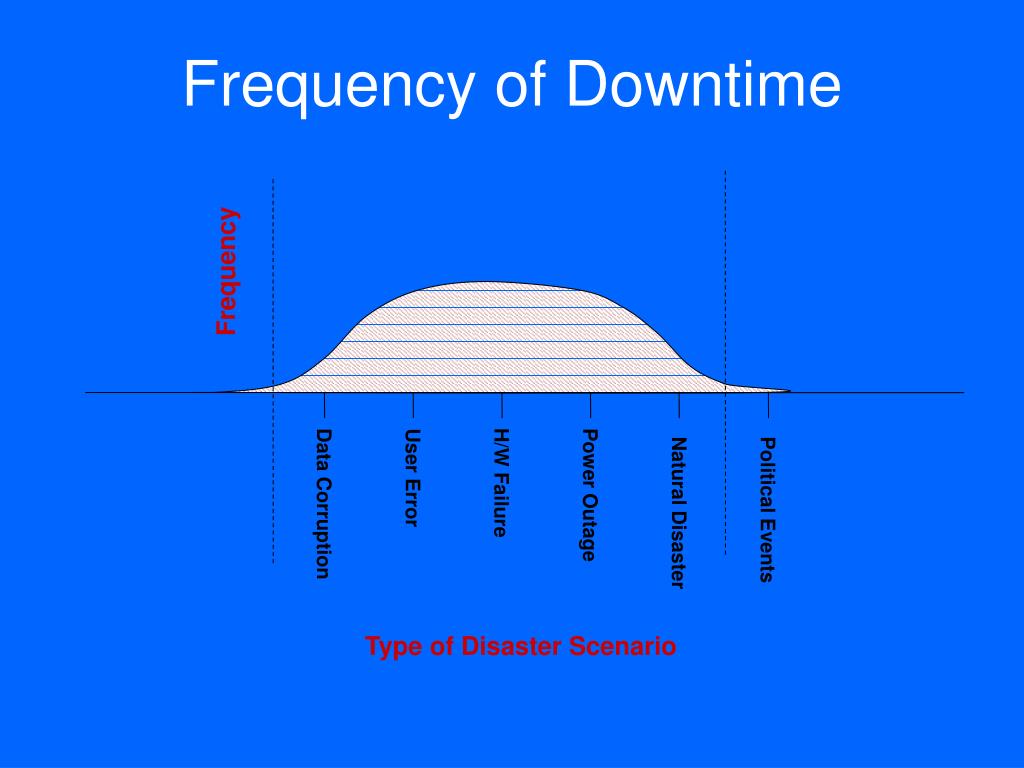 Frequency of Downtime

Frequency

Data Corruption

User Error

H/W Failure

Power Outage

Natural Disaster

Political Events

Type of Disaster Scenario